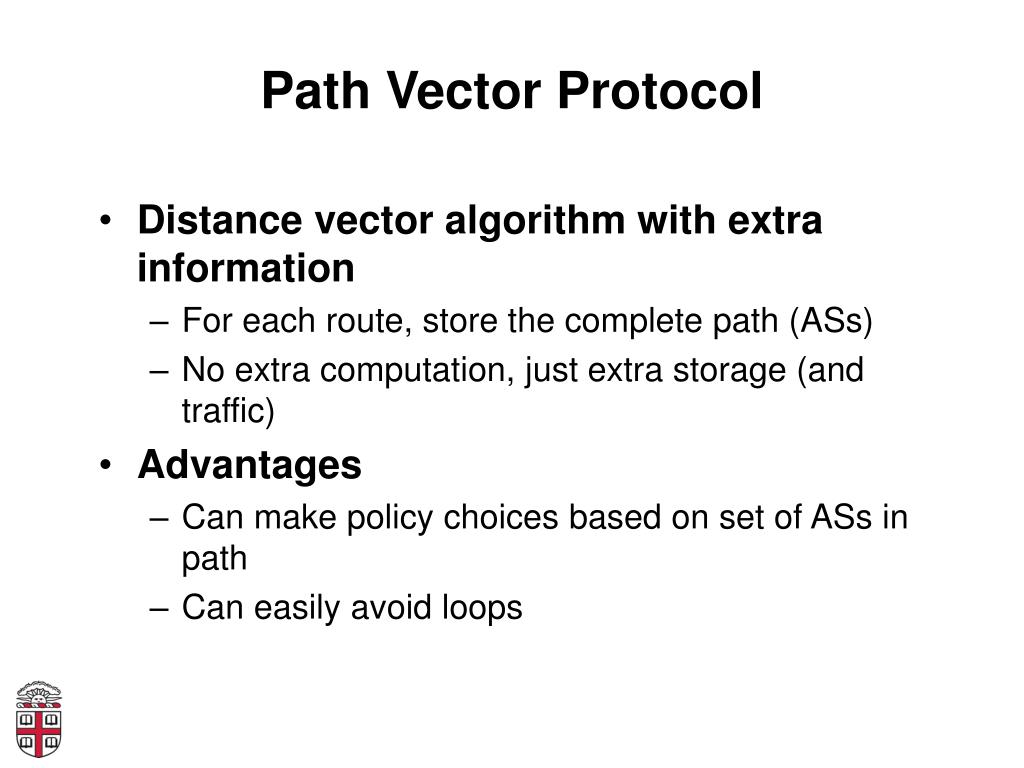 Path Vector Protocol

• Distance vector algorithm with extra information
– For each route, store the complete path (ASs)
– No extra computation, just extra storage (and traffic)

• Advantages
– Can make policy choices based on set of ASs in path
– Can easily avoid loops